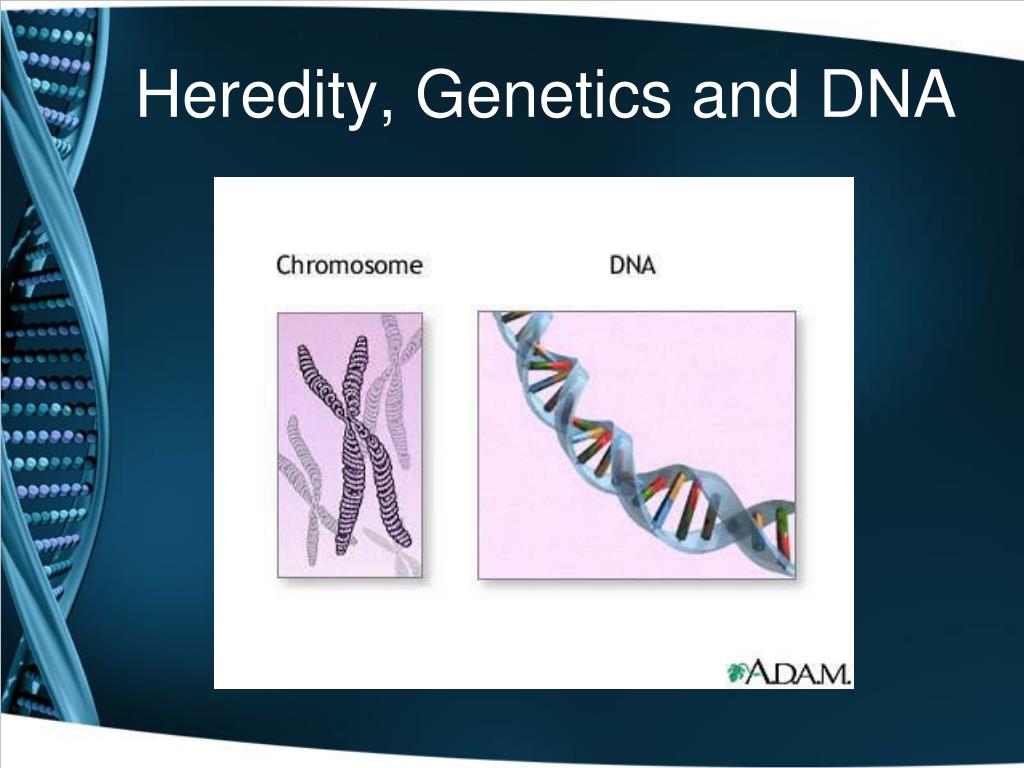 Heredity, Genetics and DNA

Chromosome

DNA

A.D.A.M.